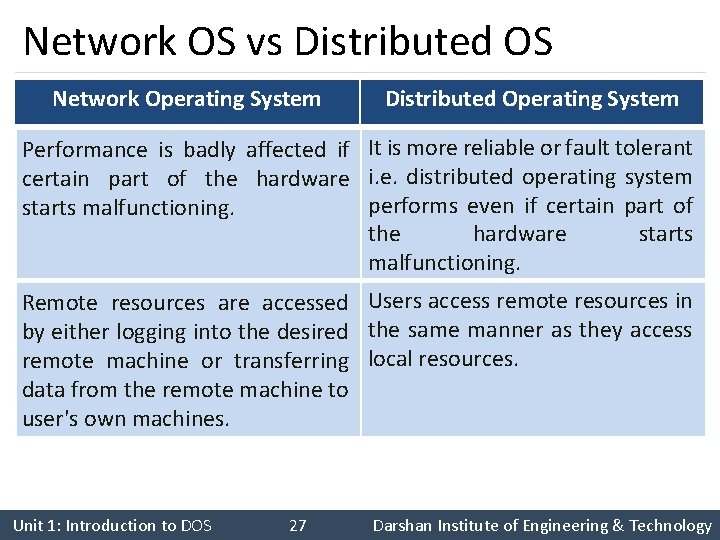 Network OS vs Distributed OS

| Network Operating System | Distributed Operating System |
|---|---|
| Performance is badly affected if certain part of the hardware starts malfunctioning. | It is more reliable or fault tolerant i.e. distributed operating system performs even if certain part of the hardware starts malfunctioning. |
| Remote resources are accessed by either logging into the desired remote machine or transferring data from the remote machine to user's own machines. | Users access remote resources in the same manner as they access local resources. |

Unit 1: Introduction to DOS 27 Darshan Institute of Engineering & Technology